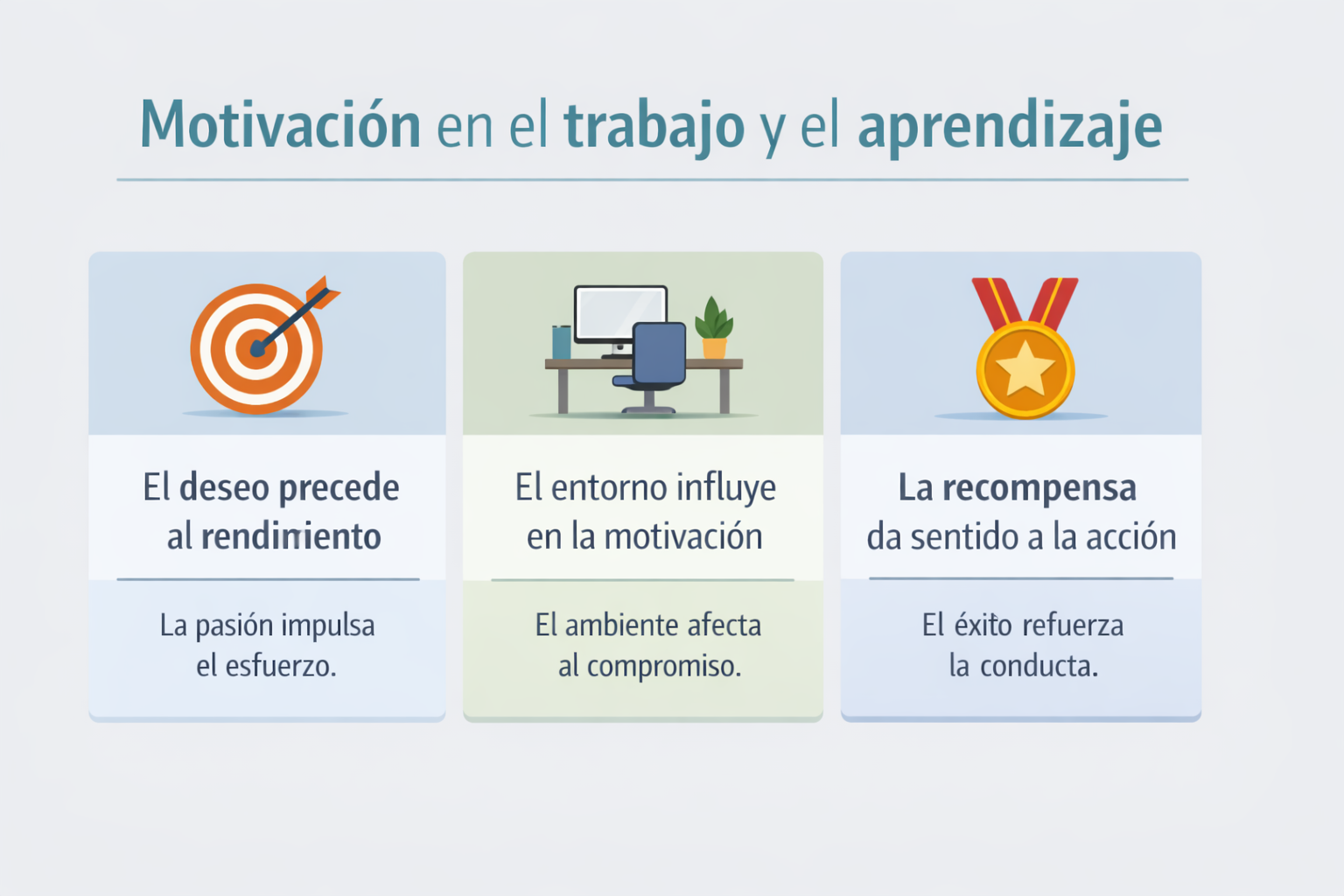 Motivación en el trabajo y el aprendizaje

El deseo precede al rendimiento

La pasión impulsa el esfuerzo.

El entorno influye en la motivación

El ambiente afecta al compromiso.

La recompensa da sentido a la acción

El éxito refuerza la conducta.